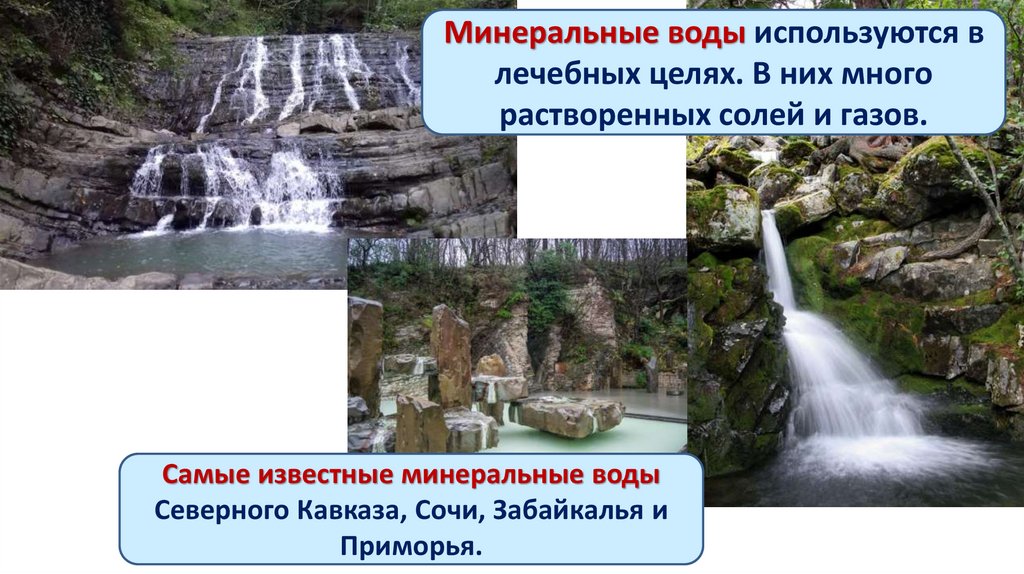 Минеральные воды используются в лечебных целях. В них много растворенных солей и газов.

Самые известные минеральные воды Северного Кавказа, Сочи, Забайкалья и Приморья.